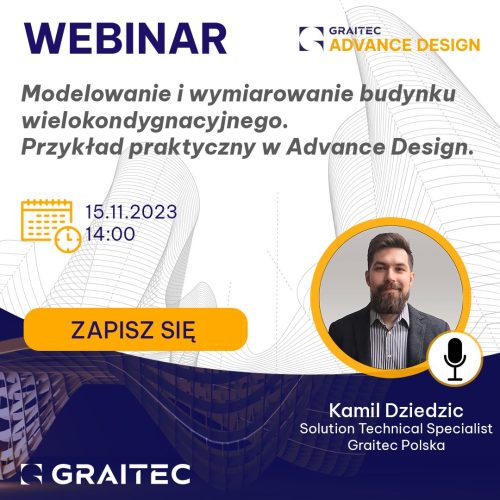 WEBINAR

GRAITEC
ADVANCE DESIGN

Modelowanie i wymiarowanie budynku wielokondygnacyjnego. Przykład praktyczny w Advance Design.

15.11.2023
14:00

ZAPISZ SIĘ

Kamil Dziedzic
Solution Technical Specialist
Graitec Polska

GRAITEC